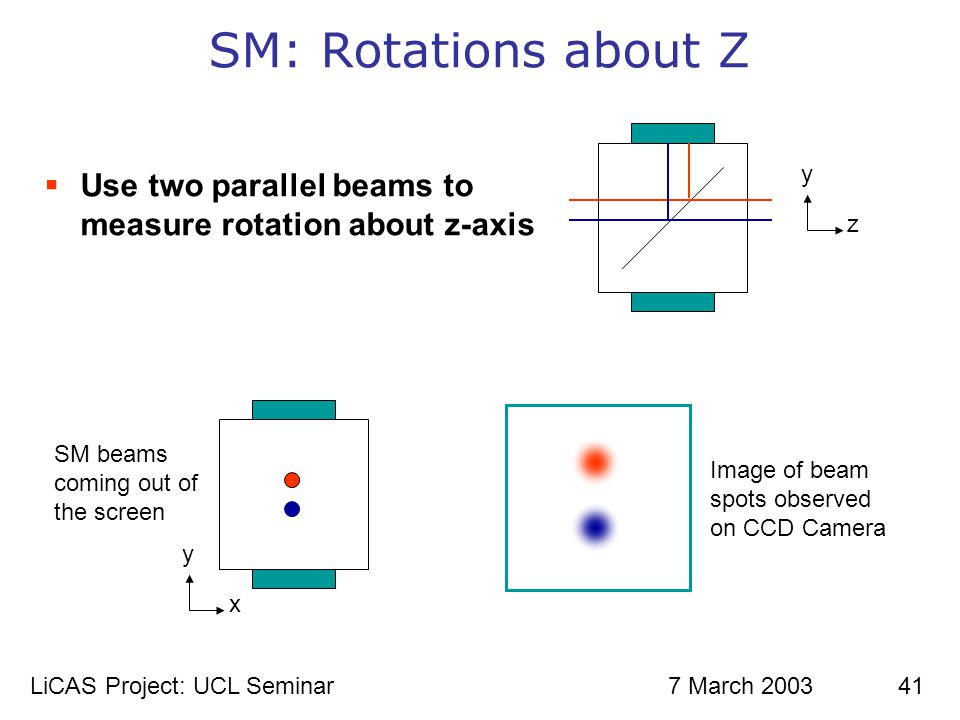 SM: Rotations about Z

▪ Use two parallel beams to measure rotation about z-axis

y

z

SM beams coming out of the screen

y

x

Image of beam spots observed on CCD Camera

LiCAS Project: UCL Seminar

7 March 2003

41